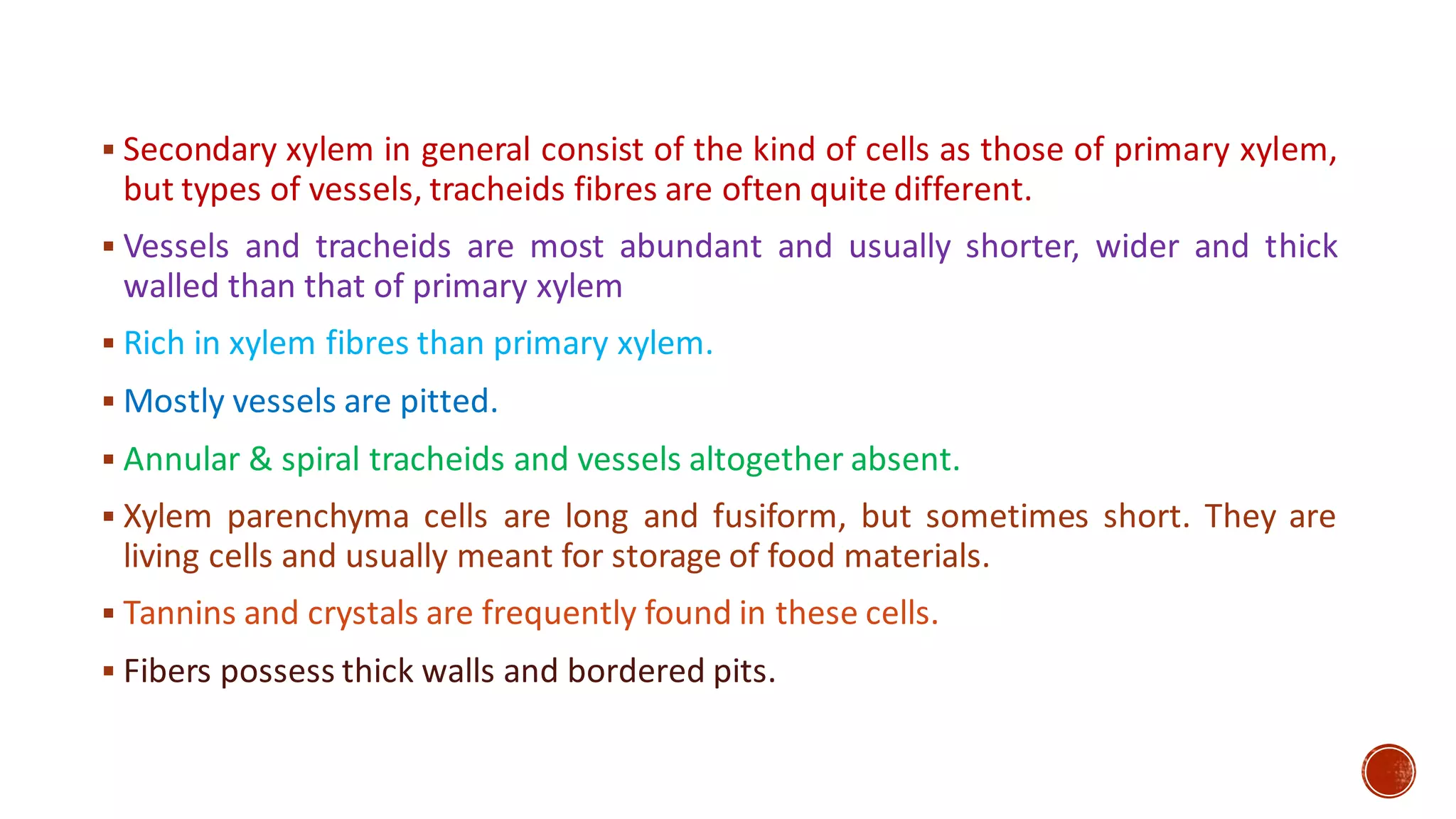 ▪ Secondary xylem in general consist of the kind of cells as those of primary xylem, but types of vessels, tracheids fibres are often quite different.

▪ Vessels and tracheids are most abundant and usually shorter, wider and thick walled than that of primary xylem

▪ Rich in xylem fibres than primary xylem.

▪ Mostly vessels are pitted.

▪ Annular & spiral tracheids and vessels altogether absent.

▪ Xylem parenchyma cells are long and fusiform, but sometimes short. They are living cells and usually meant for storage of food materials.

▪ Tannins and crystals are frequently found in these cells.

▪ Fibers possess thick walls and bordered pits.